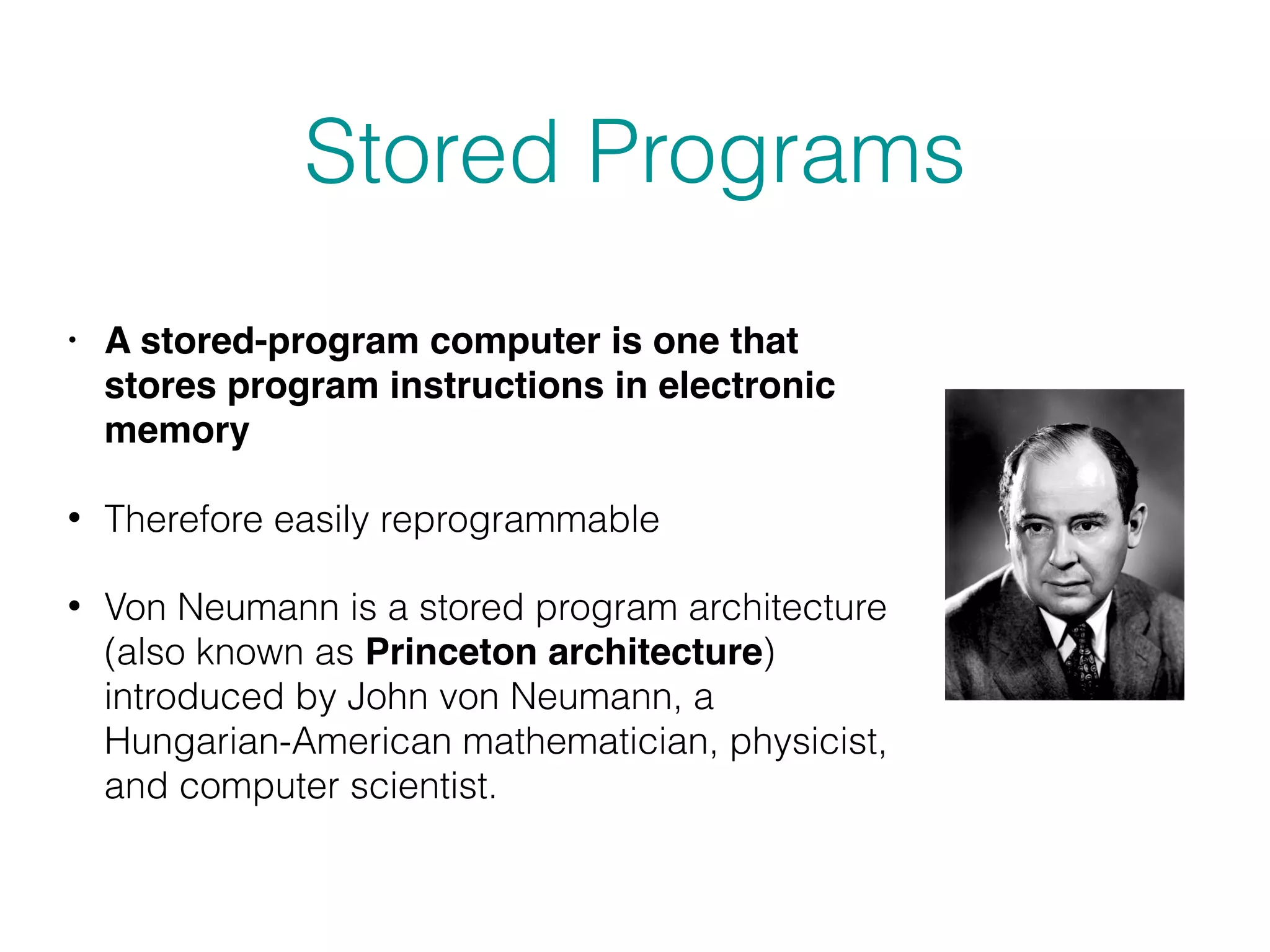 Stored Programs

• A stored-program computer is one that stores program instructions in electronic memory

• Therefore easily reprogrammable

• Von Neumann is a stored program architecture (also known as Princeton architecture) introduced by John von Neumann, a Hungarian-American mathematician, physicist, and computer scientist.